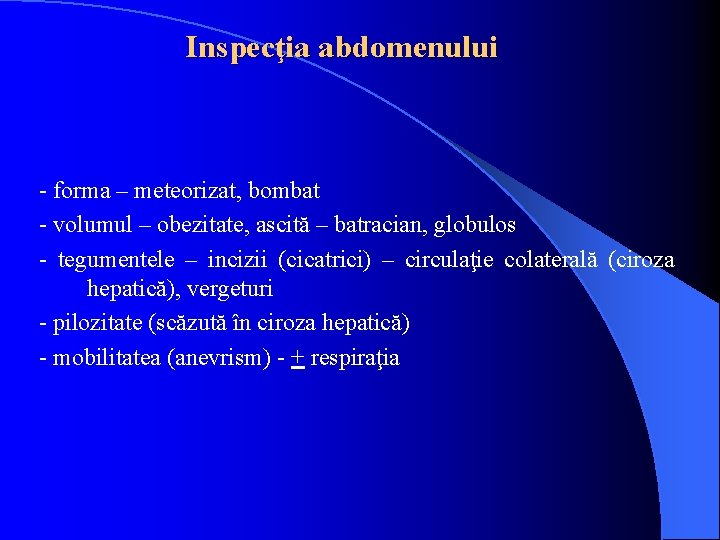 Inspecţia abdomenului

- forma – meteorizat, bombat

- volumul – obezitate, ascită – batracian, globulos

- tegumentele – incizii (cicatrici) – circulaţie colaterală (ciroza hepatică), vergeturi

- pilozitate (scăzută în ciroza hepatică)

- mobilitatea (anevrism) - $\pm$ respiraţia